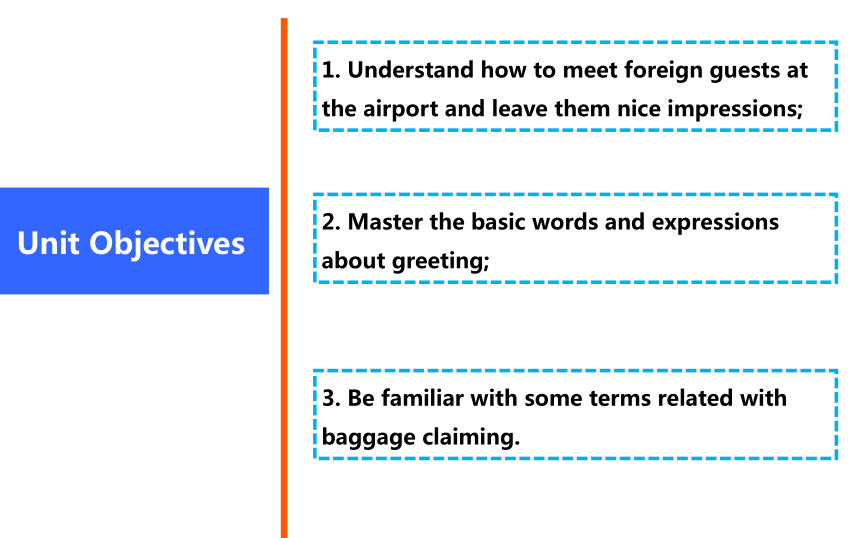 Unit Objectives

1. Understand how to meet foreign guests at the airport and leave them nice impressions;

2. Master the basic words and expressions about greeting;

3. Be familiar with some terms related with baggage claiming.